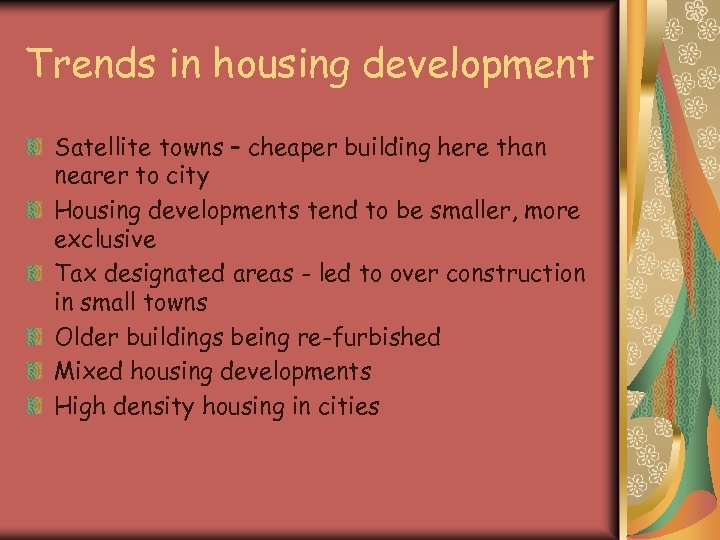 Trends in housing development

Satellite towns – cheaper building here than nearer to city

Housing developments tend to be smaller, more exclusive

Tax designated areas - led to over construction in small towns

Older buildings being re-furbished

Mixed housing developments

High density housing in cities